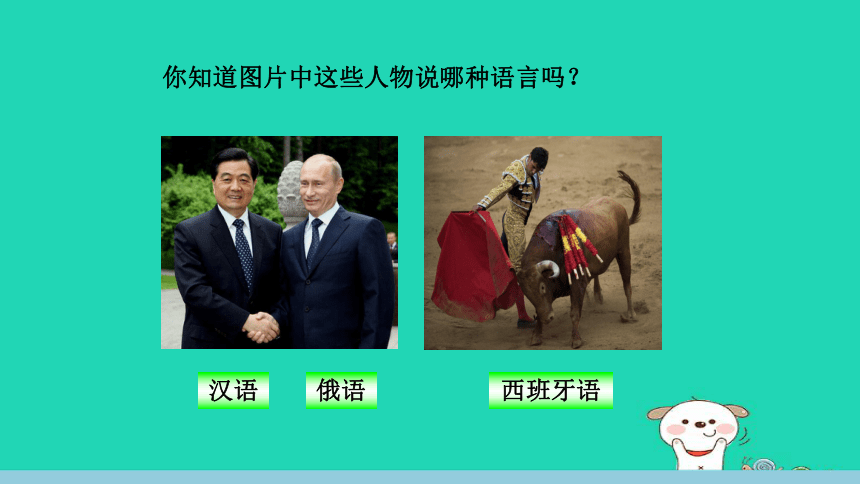 你知道图片中这些人物说哪种语言吗？

汉语

俄语

西班牙语